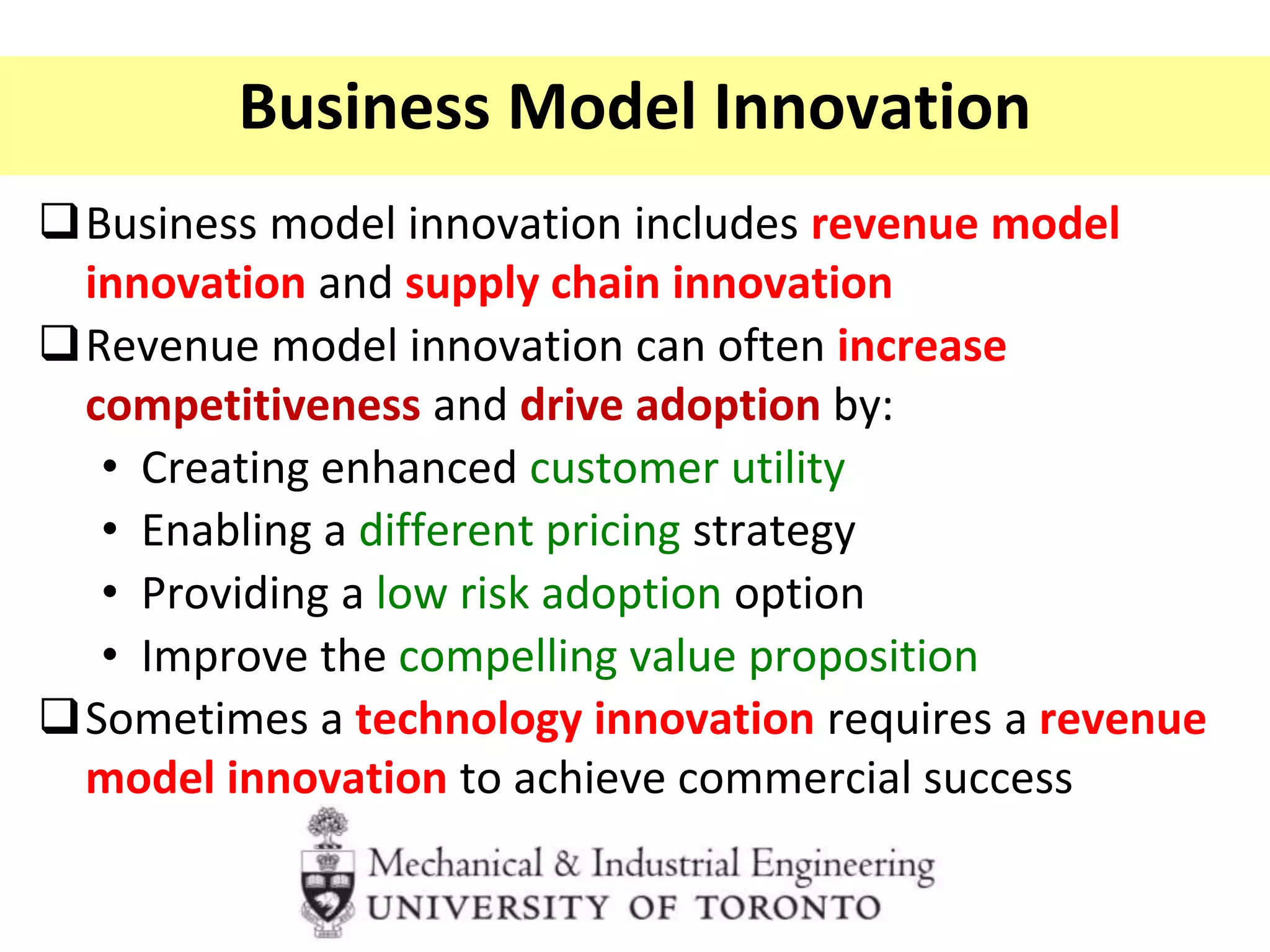 Business Model Innovation

❑ Business model innovation includes revenue model innovation and supply chain innovation

❑ Revenue model innovation can often increase competitiveness and drive adoption by:

• Creating enhanced customer utility
• Enabling a different pricing strategy
• Providing a low risk adoption option
• Improve the compelling value proposition

❑ Sometimes a technology innovation requires a revenue model innovation to achieve commercial success

Mechanical & Industrial Engineering
UNIVERSITY OF TORONTO